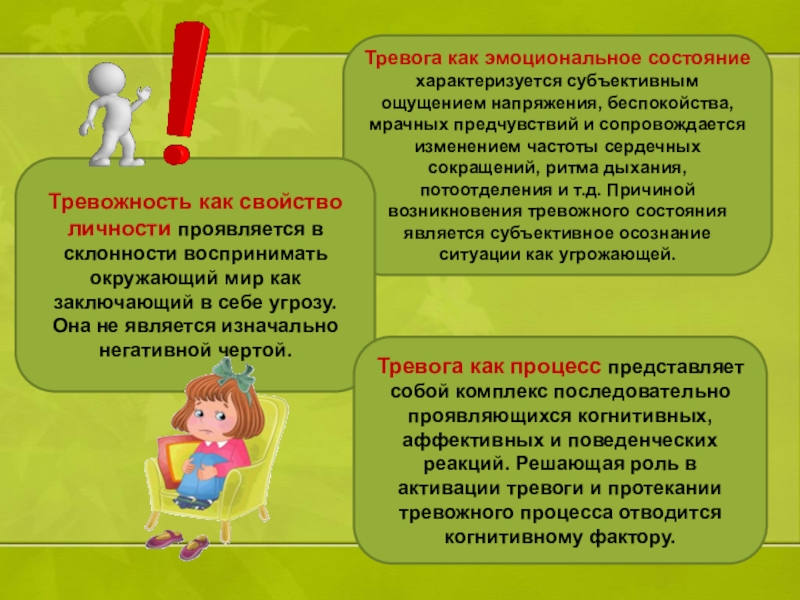 Тревога как эмоциональное состояние характеризуется субъективным ощущением напряжения, беспокойства, мрачных предчувствий и сопровождается изменением частоты сердечных сокращений, ритма дыхания, потоотделения и т.д. Причиной возникновения тревожного состояния является субъективное осознание ситуации как угрожающей.

Тревожность как свойство личности проявляется в склонности воспринимать окружающий мир как заключающий в себе угрозу. Она не является изначально негативной чертой.

Тревога как процесс представляет собой комплекс последовательно проявляющихся когнитивных, аффективных и поведенческих реакций. Решающая роль в активации тревоги и протекании тревожного процесса отводится когнитивному фактору.